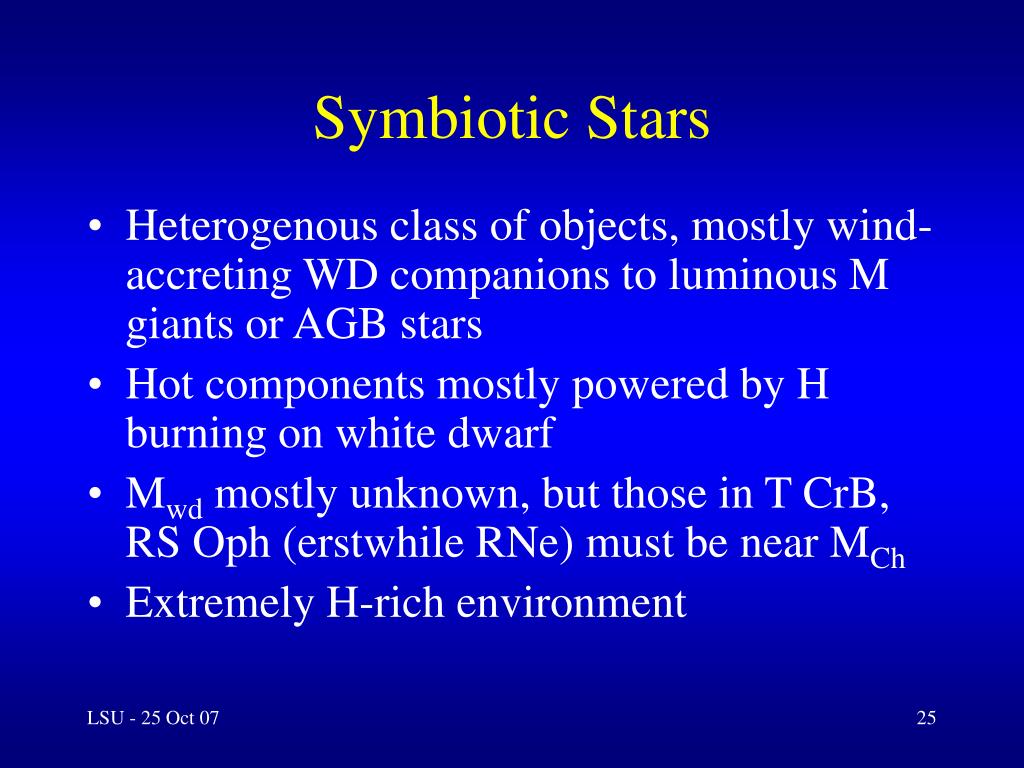 Symbiotic Stars

• Heterogenous class of objects, mostly wind-accreting WD companions to luminous M giants or AGB stars
• Hot components mostly powered by H burning on white dwarf
• $M_{wd}$ mostly unknown, but those in T CrB, RS Oph (erstwhile RNe) must be near $M_{Ch}$
• Extremely H-rich environment

LSU - 25 Oct 07

25